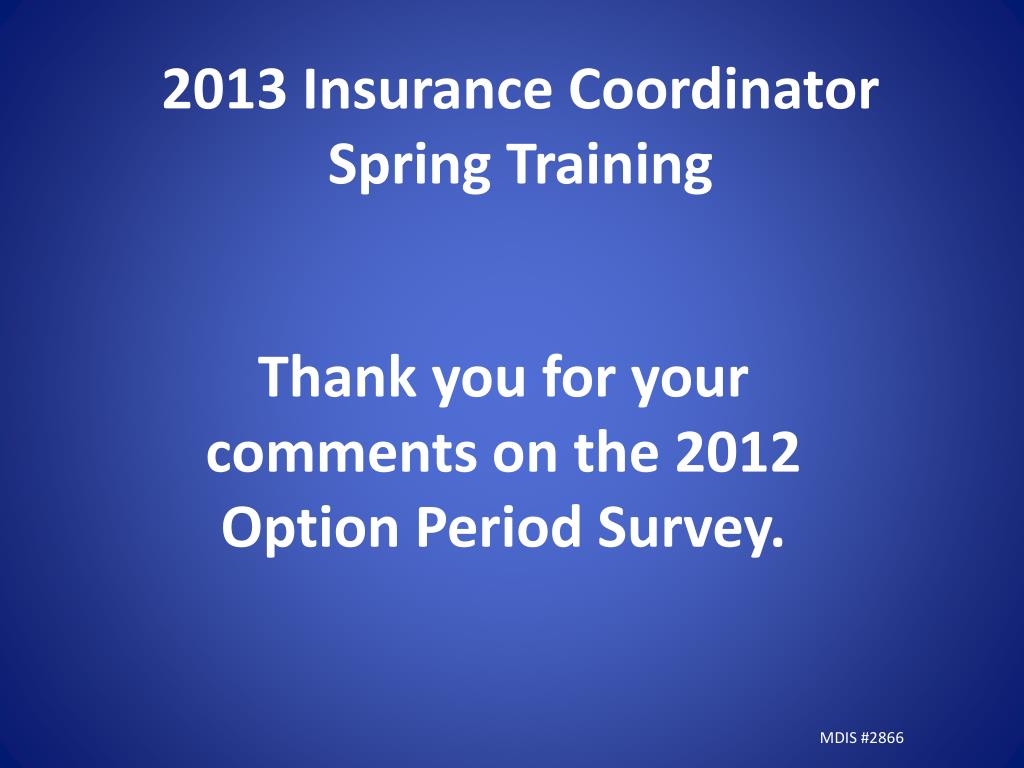 2013 Insurance Coordinator Spring Training

Thank you for your comments on the 2012 Option Period Survey.

MDIS #2866